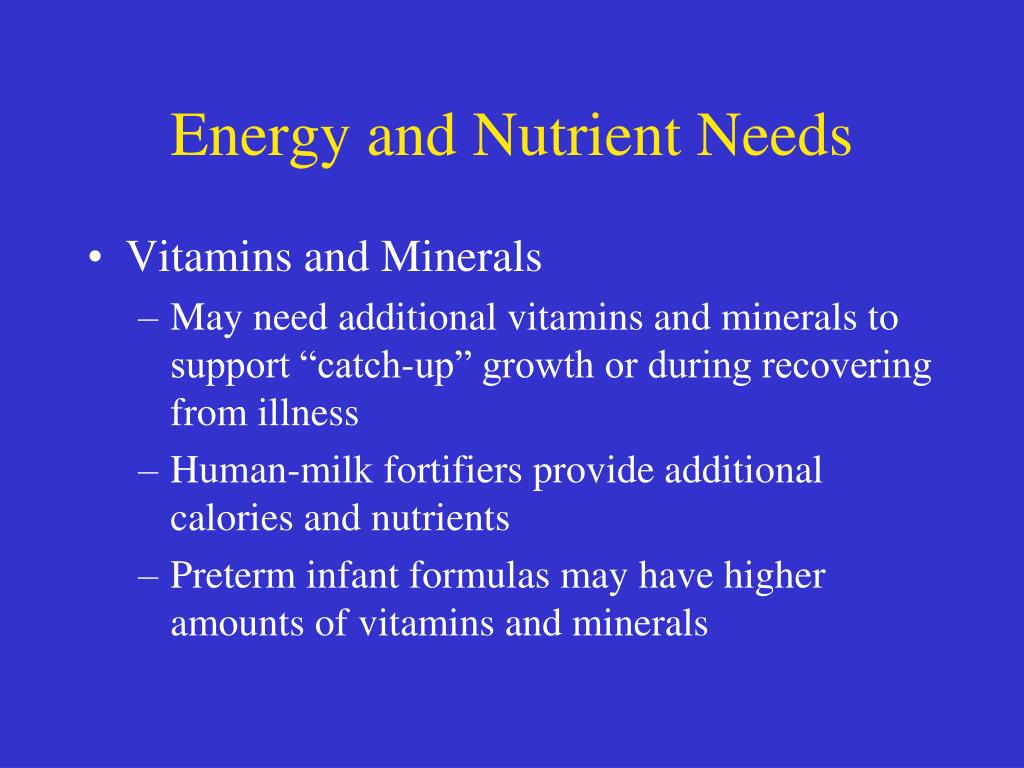 Energy and Nutrient Needs

• Vitamins and Minerals
– May need additional vitamins and minerals to support “catch-up” growth or during recovering from illness
– Human-milk fortifiers provide additional calories and nutrients
– Preterm infant formulas may have higher amounts of vitamins and minerals